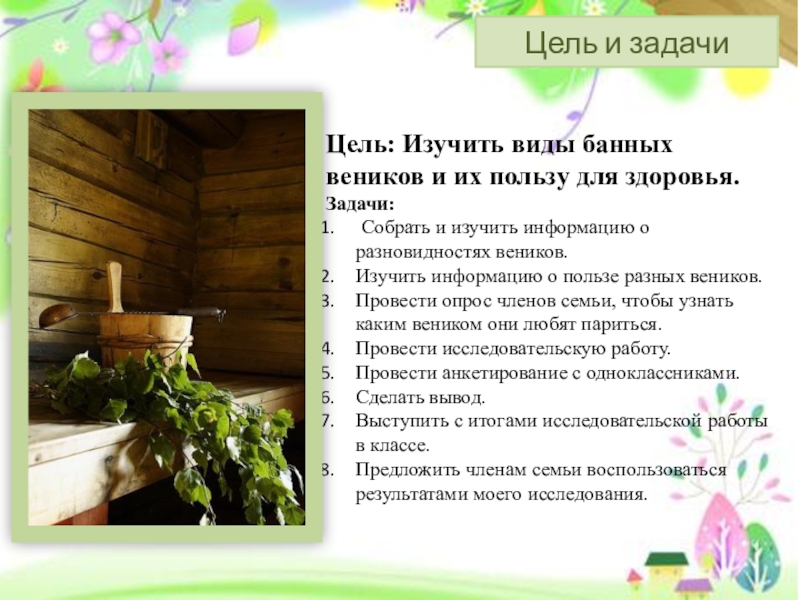 Цель и задачи

Цель: Изучить виды банных веников и их пользу для здоровья.

Задачи:
1. Собрать и изучить информацию о разновидностях веников.
2. Изучить информацию о пользе разных веников.
3. Провести опрос членов семьи, чтобы узнать каким веником они любят париться.
4. Провести исследовательскую работу.
5. Провести анкетирование с одноклассниками.
6. Сделать вывод.
7. Выступить с итогами исследовательской работы в классе.
8. Предложить членам семьи воспользоваться результатами моего исследования.